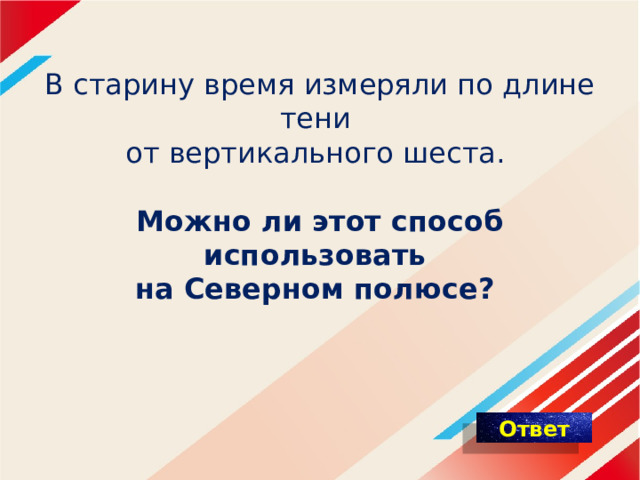 В старину время измеряли по длине тени
от вертикального шеста.

Можно ли этот способ использовать
на Северном полюсе?

Ответ